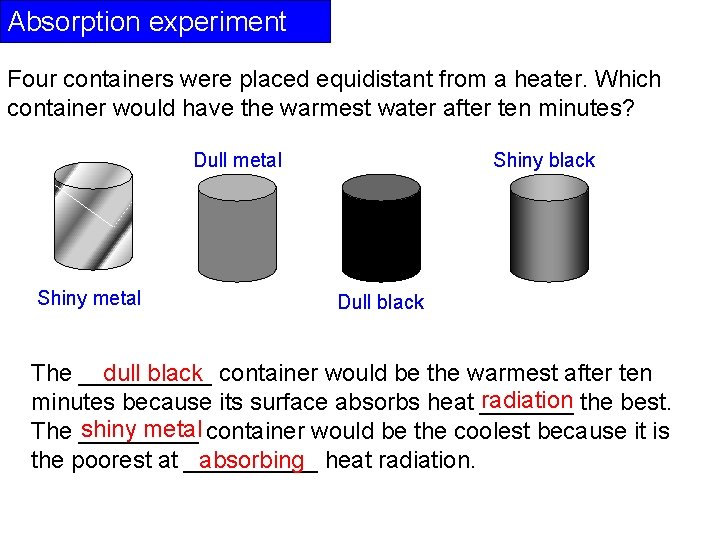 Absorption experiment

Four containers were placed equidistant from a heater. Which container would have the warmest water after ten minutes?

Dull metal

Shiny black

Shiny metal

Dull black

The dull black container would be the warmest after ten minutes because its surface absorbs heat radiation the best. The shiny metal container would be the coolest because it is the poorest at absorbing heat radiation.